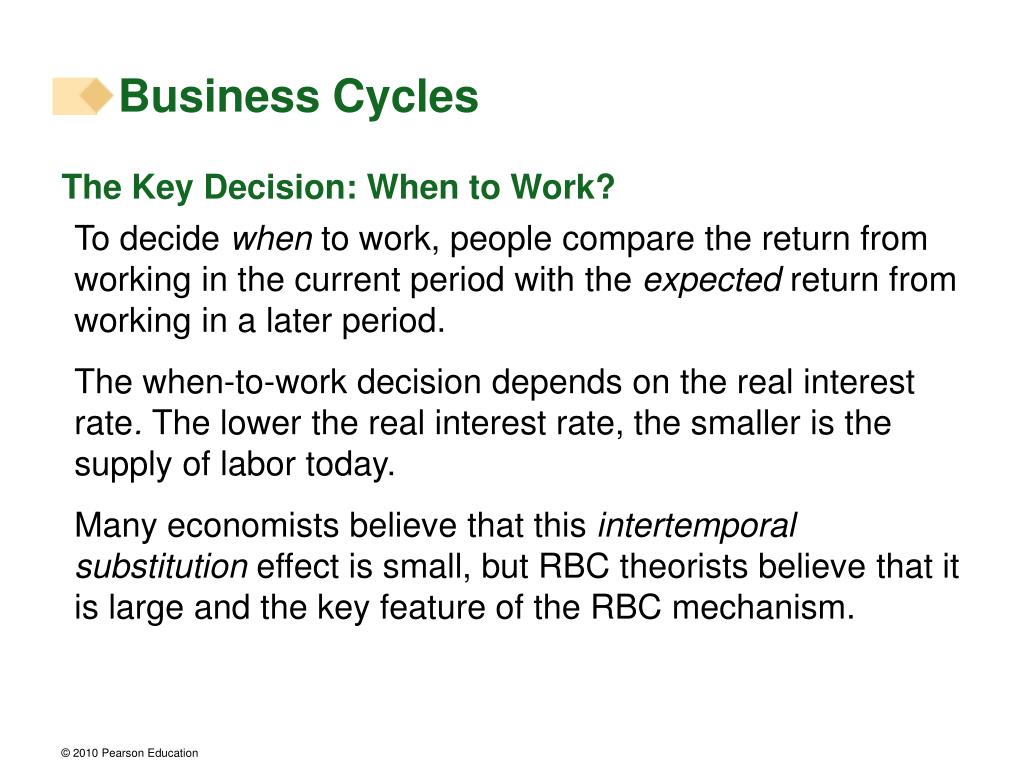 Business Cycles

The Key Decision: When to Work?

To decide when to work, people compare the return from working in the current period with the expected return from working in a later period.

The when-to-work decision depends on the real interest rate. The lower the real interest rate, the smaller is the supply of labor today.

Many economists believe that this intertemporal substitution effect is small, but RBC theorists believe that it is large and the key feature of the RBC mechanism.

© 2010 Pearson Education